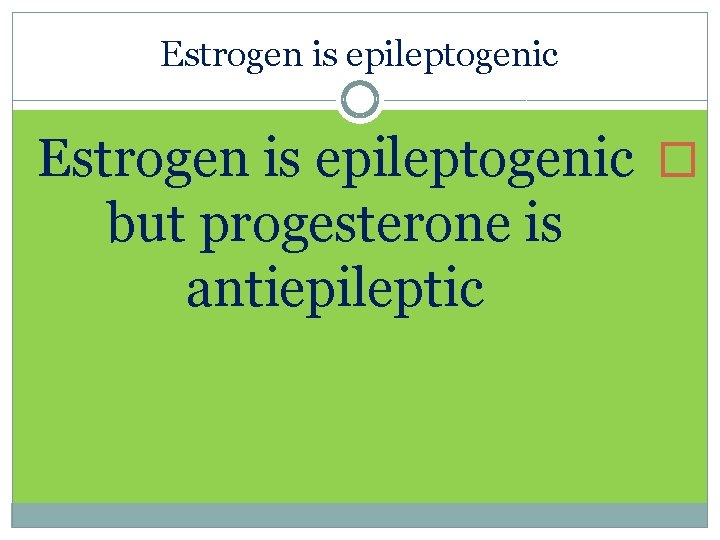 Estrogen is epileptogenic

Estrogen is epileptogenic but progesterone is antiepileptic